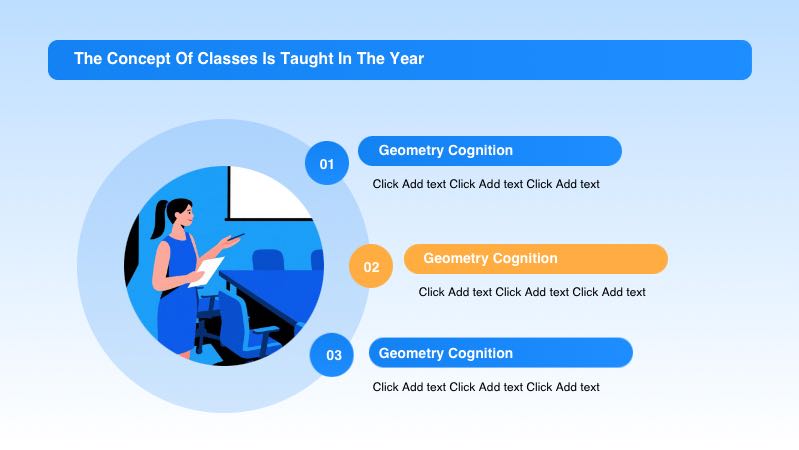 The Concept Of Classes Is Taught In The Year

01

Geometry Cognition

Click Add text Click Add text Click Add text

02

Geometry Cognition

Click Add text Click Add text Click Add text

03

Geometry Cognition

Click Add text Click Add text Click Add text